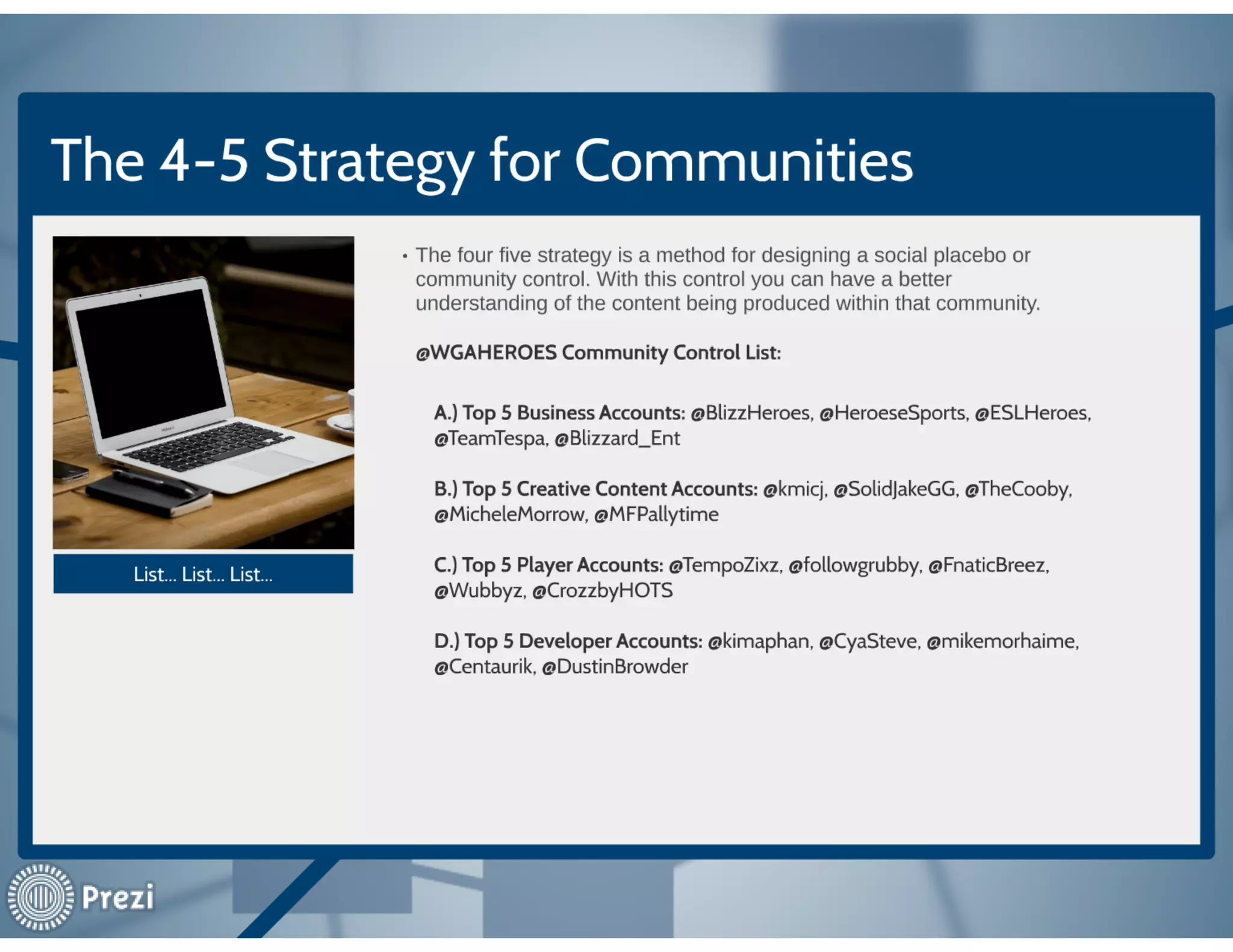 The 4-5 Strategy for Communities

List... List... List...

• The four five strategy is a method for designing a social placebo or community control. With this control you can have a better understanding of the content being produced within that community.

@WGAHEROES Community Control List:

A.) Top 5 Business Accounts: @BlizzHeroes, @HeroeseSports, @ESLHeroes, @TeamTespa, @Blizzard_Ent

B.) Top 5 Creative Content Accounts: @kmicj, @SolidJakeGG, @TheCooby, @MicheleMorrow, @MFPallytime

C.) Top 5 Player Accounts: @TempoZixz, @followgrubby, @FnaticBreez, @Wubbyz, @CrozzbyHOTS

D.) Top 5 Developer Accounts: @kimaphan, @CyaSteve, @mikemorhaime, @Centaurik, @DustinBrowder

Prezi